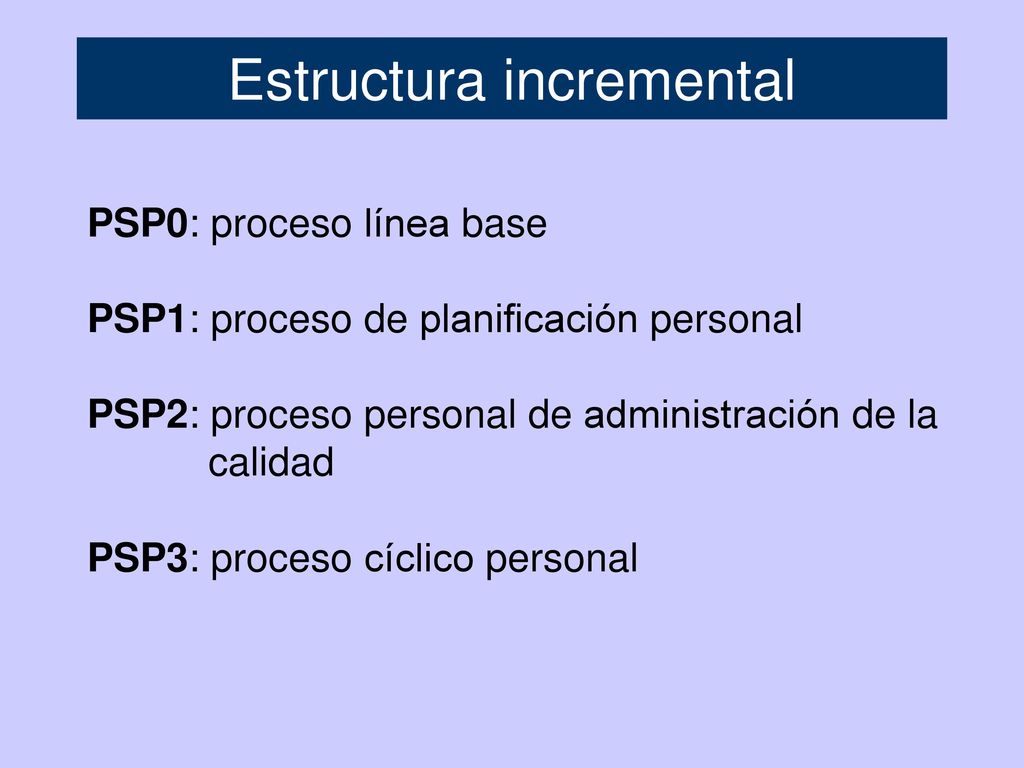 Estructura incremental

PSP0: proceso línea base

PSP1: proceso de planificación personal

PSP2: proceso personal de administración de la calidad

PSP3: proceso cíclico personal